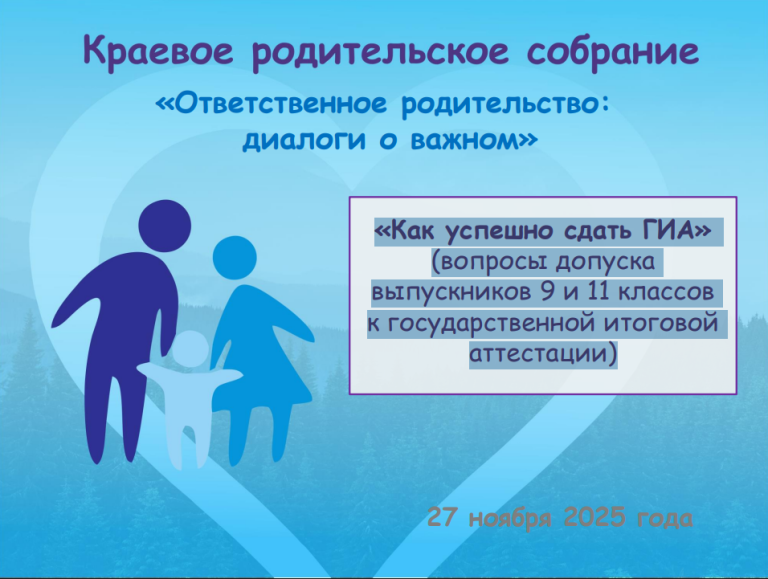 Краевое родительское собрание

«Ответственное родительство: диалоги о важном»

«Как успешно сдать ГИА» (вопросы допуска выпускников 9 и 11 классов к государственной итоговой аттестации)

27 ноября 2025 года